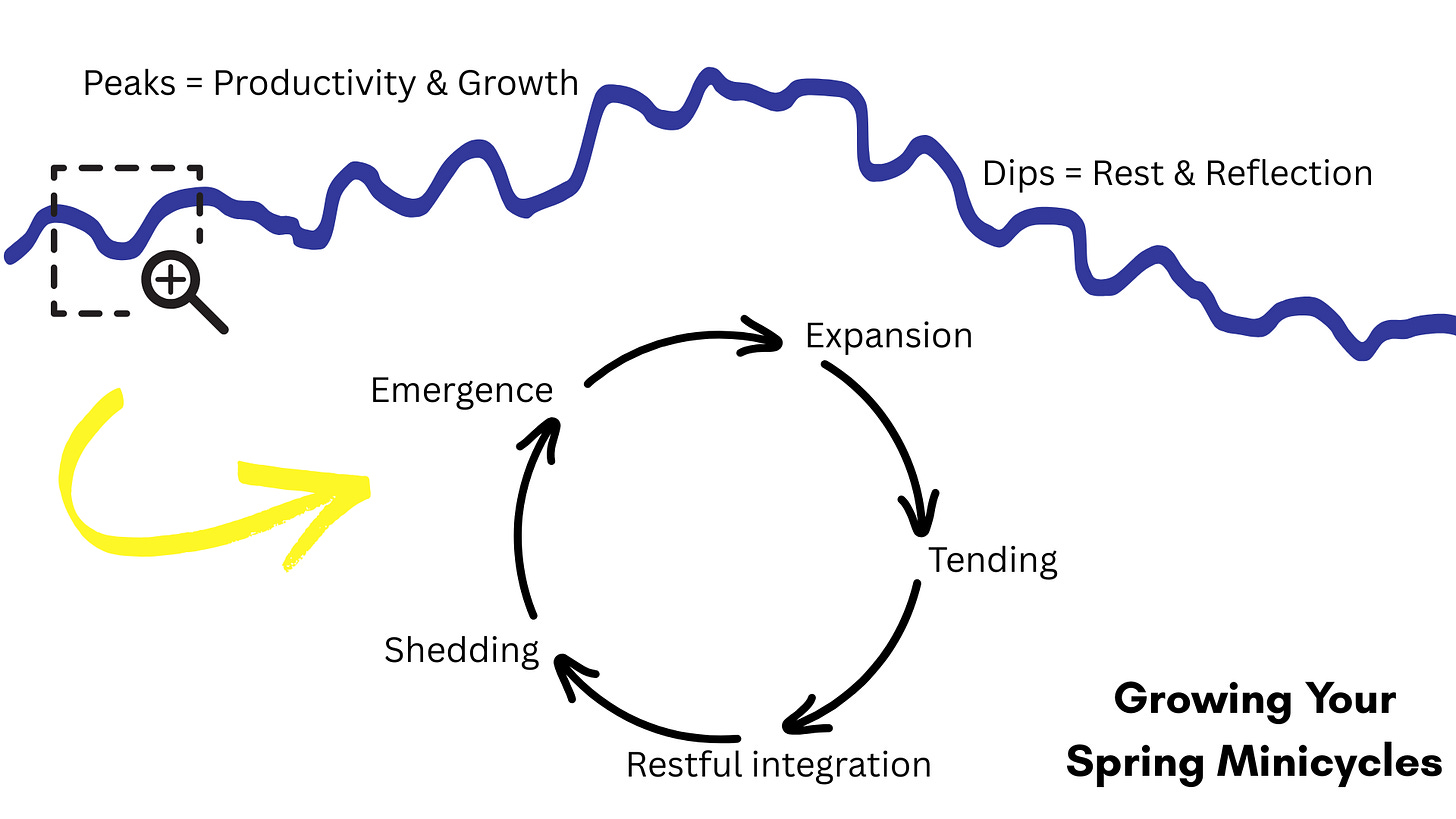 Peaks = Productivity & Growth

Dips = Rest & Reflection

Emergence

Expansion

Tending

Restful integration

Shedding

Growing Your Spring Minicycles